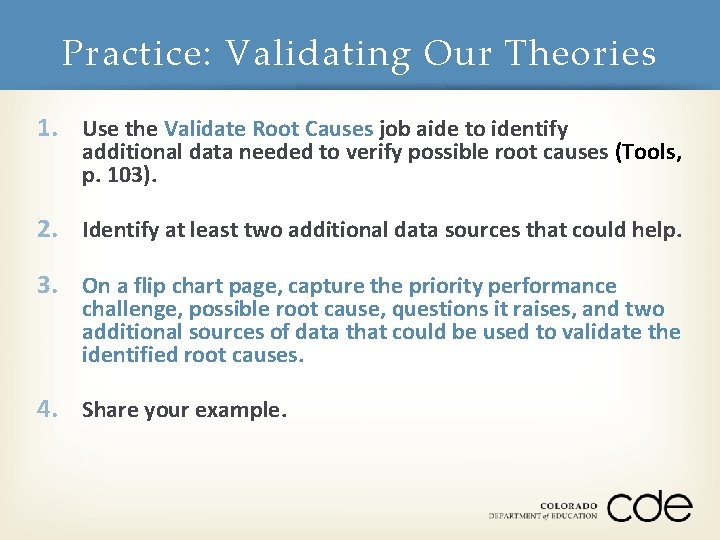 Practice: Validating Our Theories

1. Use the Validate Root Causes job aide to identify additional data needed to verify possible root causes (Tools, p. 103).

2. Identify at least two additional data sources that could help.

3. On a flip chart page, capture the priority performance challenge, possible root cause, questions it raises, and two additional sources of data that could be used to validate the identified root causes.

4. Share your example.

COLORADO
DEPARTMENT of EDUCATION
cde